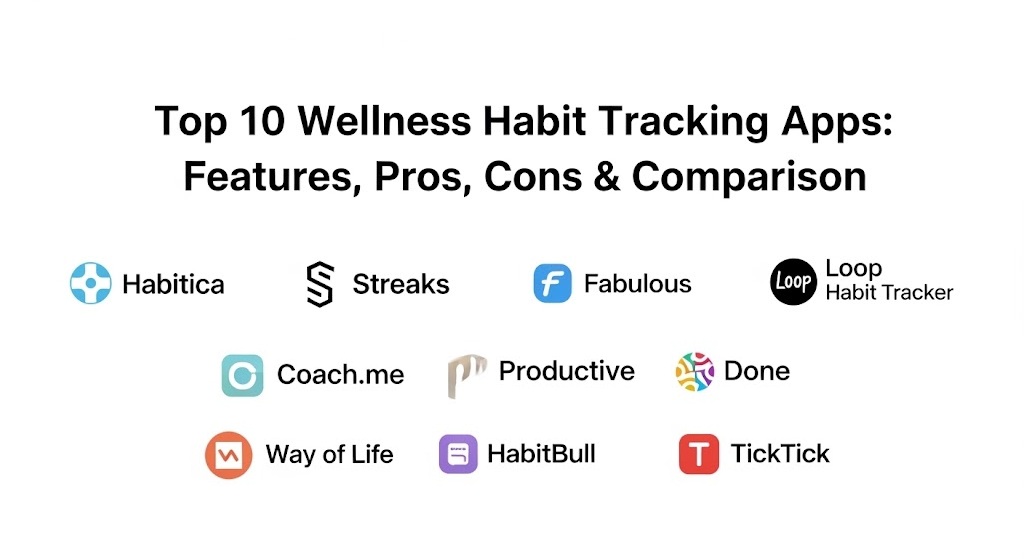 Top 10 Wellness Habit Tracking Apps: Features, Pros, Cons & Comparison

Habitica

Streaks

Fabulous

Loop

Loop Habit Tracker

Coach.me

Productive

Done

Way of Life

HabitBull

TickTick